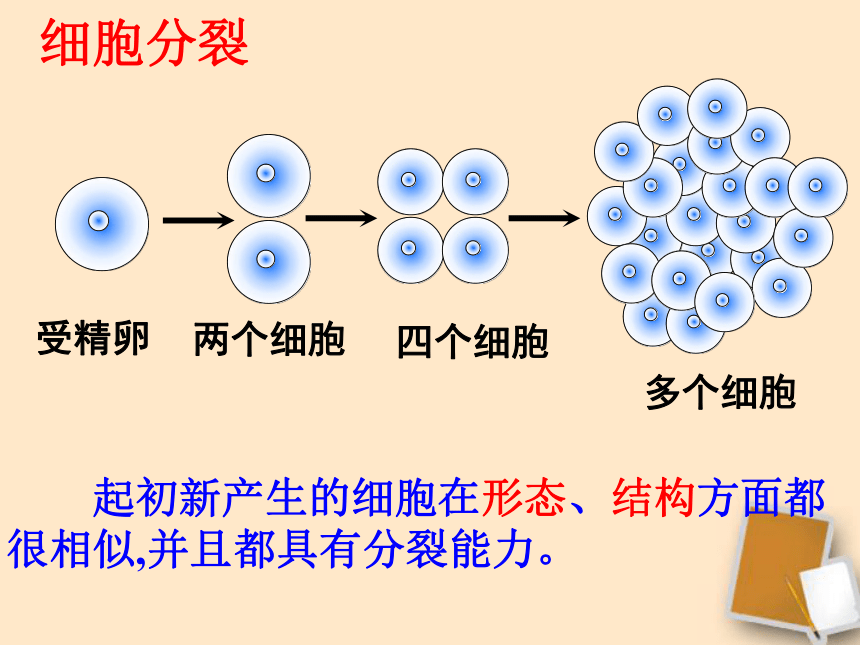 细胞分裂

受精卵 两个细胞 四个细胞 多个细胞

起初新产生的细胞在形态、结构方面都很相似,并且都具有分裂能力。